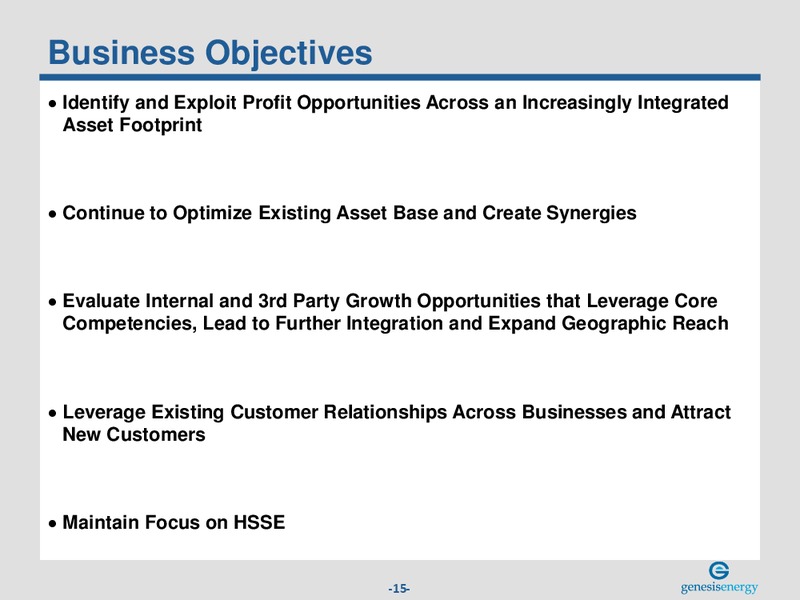 Business Objectives

• Identify and Exploit Profit Opportunities Across an Increasingly Integrated Asset Footprint

• Continue to Optimize Existing Asset Base and Create Synergies

• Evaluate Internal and 3rd Party Growth Opportunities that Leverage Core Competencies, Lead to Further Integration and Expand Geographic Reach

• Leverage Existing Customer Relationships Across Businesses and Attract New Customers

• Maintain Focus on HSSE

-15-

genesisenergy